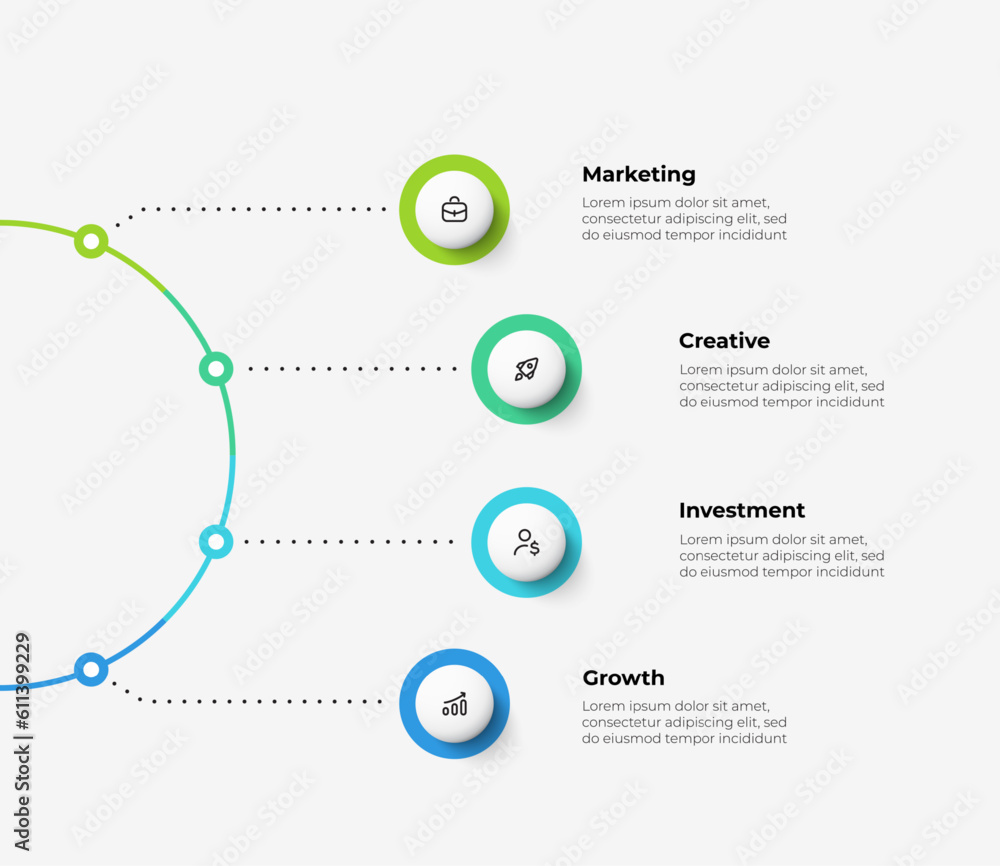 Marketing
Lorem ipsum dolor sit amet, consectetur adipiscing elit, sed do eiusmod tempor incididunt

Creative
Lorem ipsum dolor sit amet, consectetur adipiscing elit, sed do eiusmod tempor incididunt

Investment
Lorem ipsum dolor sit amet, consectetur adipiscing elit, sed do eiusmod tempor incididunt

Growth
Lorem ipsum dolor sit amet, consectetur adipiscing elit, sed do eiusmod tempor incididunt

Adobe Stock | #611399229